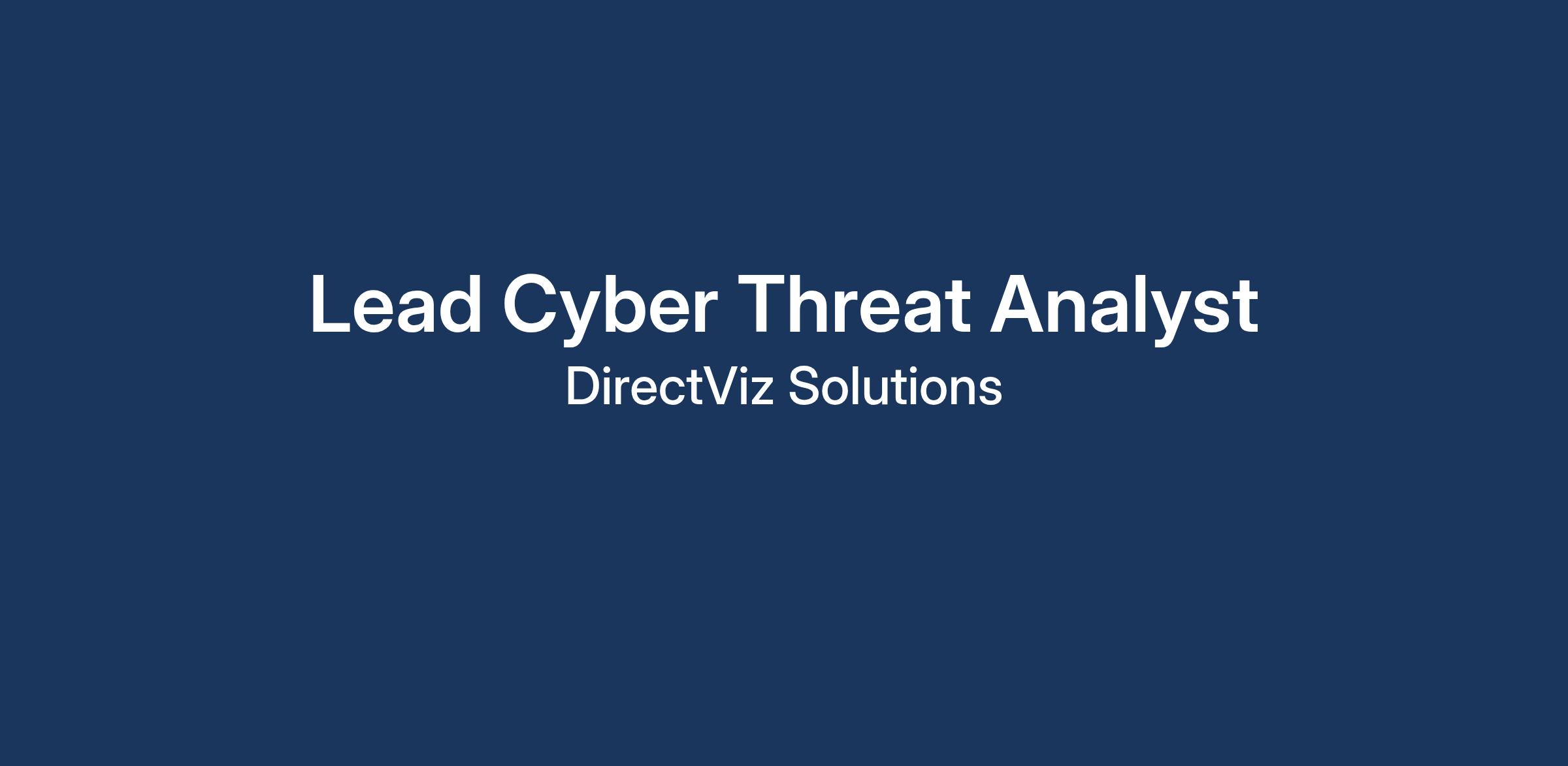 Lead Cyber Threat Analyst

DirectViz Solutions